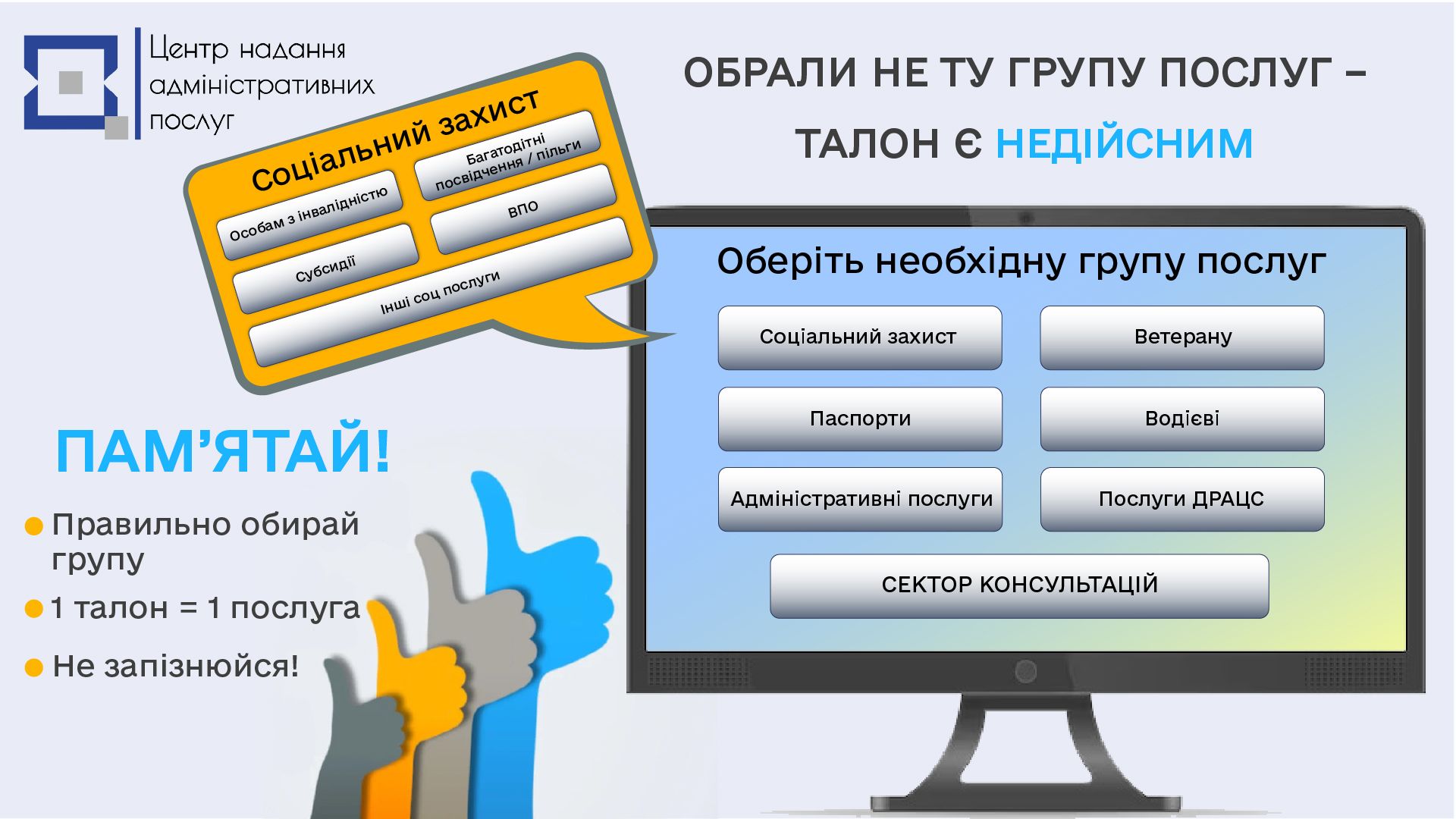 Центр надання адміністративних послуг

ОБРАЛИ НЕ ТУ ГРУПУ ПОСЛУГ – ТАЛОН Є НЕДІЙСНИМ

Соціальний захист

Особам з інвалідністю

Багатодітні посвідчення / пільги

Субсидії

ВПО

Інші соц послуги

Оберіть необхідну групу послуг

Соціальний захист

Ветерану

Паспорти

Водієві

Адміністративні послуги

Послуги ДРАЦС

СЕКТОР КОНСУЛЬТАЦІЙ

ПАМ’ЯТАЙ!

Правильно обирай групу

1 талон = 1 послуга

Не запізнюйся!